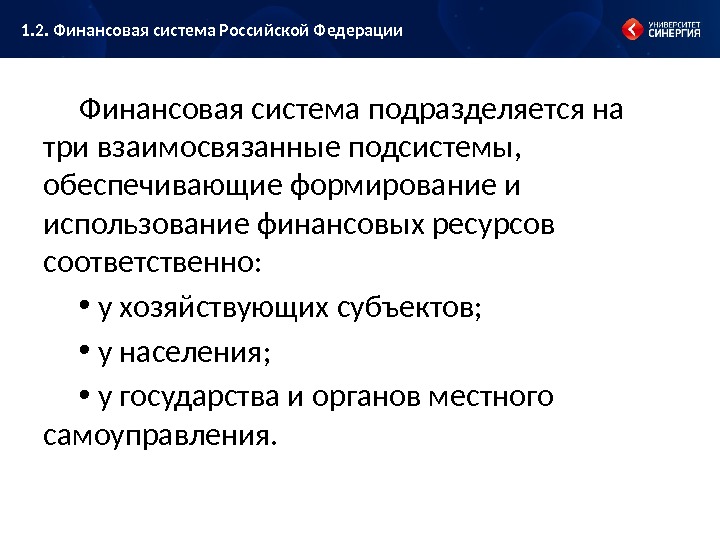 1.2. Финансовая система Российской Федерации

УНИВЕРСИТЕТ СИНЕРГИЯ

Финансовая система подразделяется на три взаимосвязанные подсистемы, обеспечивающие формирование и использование финансовых ресурсов соответственно:

• у хозяйствующих субъектов;

• у населения;

• у государства и органов местного самоуправления.